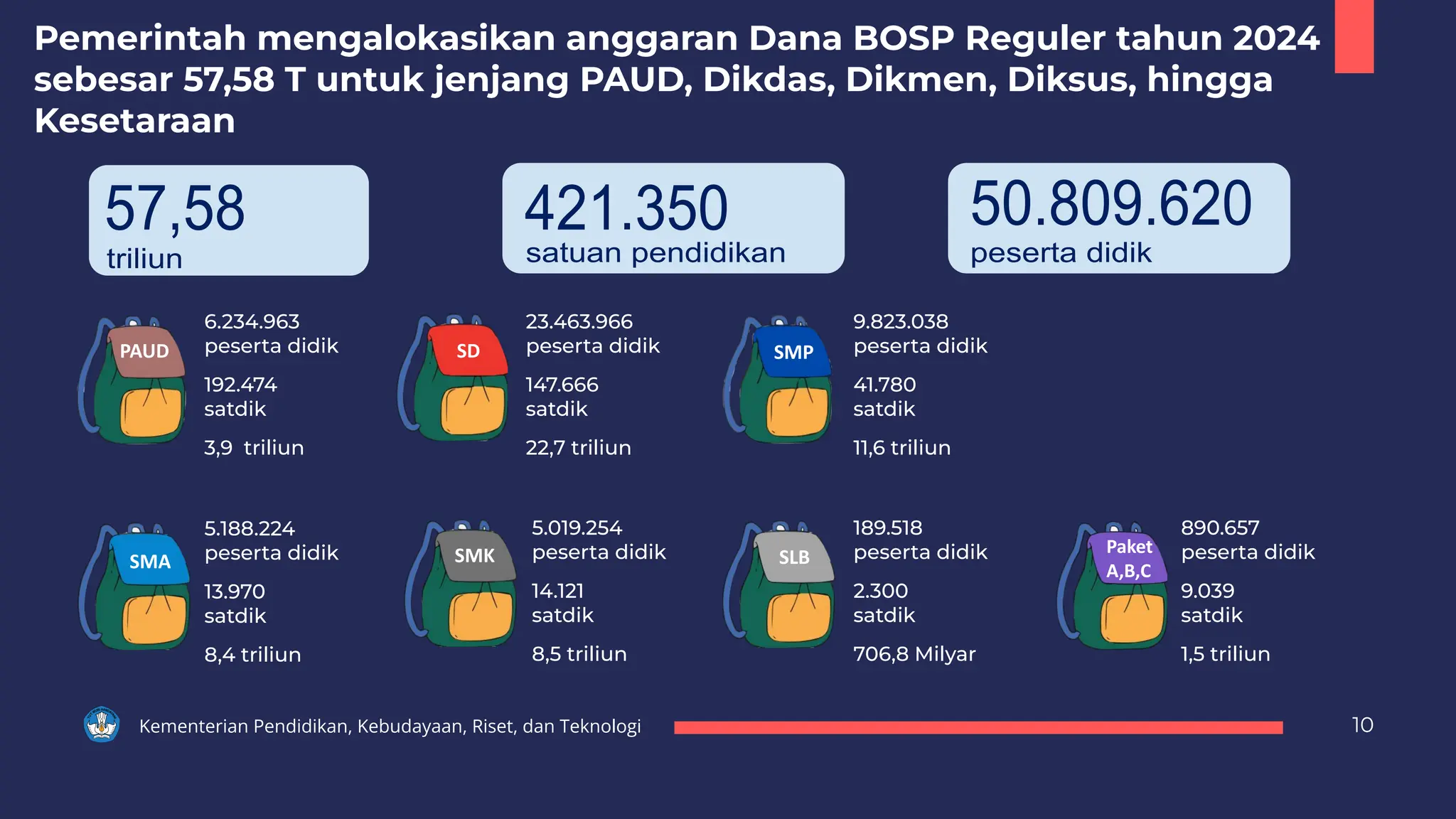 Pemerintah mengalokasikan anggaran Dana BOSP Reguler tahun 2024 sebesar 57,58 T untuk jenjang PAUD, Dikdas, Dikmen, Diksus, hingga Kesetaraan

57,58
triliun

421.350
satuan pendidikan

50.809.620
peserta didik

PAUD
6.234.963
peserta didik
192.474
satdik
3,9 triliun

SD
23.463.966
peserta didik
147.666
satdik
22,7 triliun

SMP
9.823.038
peserta didik
41.780
satdik
11,6 triliun

SMA
5.188.224
peserta didik
13.970
satdik
8,4 triliun

SMK
5.019.254
peserta didik
14.121
satdik
8,5 triliun

SLB
189.518
peserta didik
2.300
satdik
706,8 Milyar

Paket A,B,C
890.657
peserta didik
9.039
satdik
1,5 triliun

Kementerian Pendidikan, Kebudayaan, Riset, dan Teknologi

10